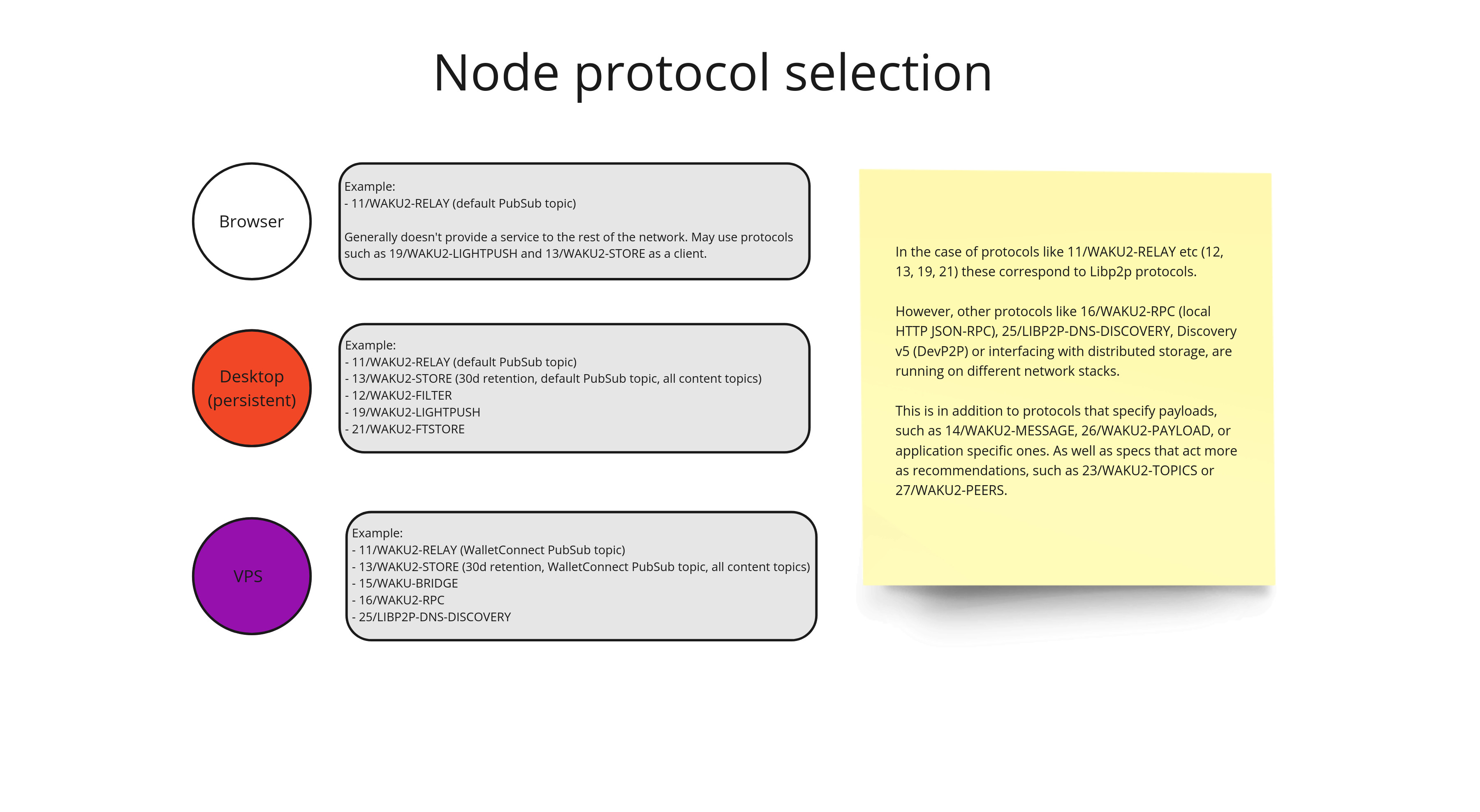 Node protocol selection

Browser

Example:
- 11/WAKU2-RELAY (default PubSub topic)

Generally doesn't provide a service to the rest of the network. May use protocols such as 19/WAKU2-LIGHTPUSH and 13/WAKU2-STORE as a client.

Desktop (persistent)

Example:
- 11/WAKU2-RELAY (default PubSub topic)
- 13/WAKU2-STORE (30d retention, default PubSub topic, all content topics)
- 12/WAKU2-FILTER
- 19/WAKU2-LIGHTPUSH
- 21/WAKU2-FTSTORE

VPS

Example:
- 11/WAKU2-RELAY (WalletConnect PubSub topic)
- 13/WAKU2-STORE (30d retention, WalletConnect PubSub topic, all content topics)
- 15/WAKU-BRIDGE
- 16/WAKU2-RPC
- 25/LIBP2P-DNS-DISCOVERY

In the case of protocols like 11/WAKU2-RELAY etc (12, 13, 19, 21) these correspond to Libp2p protocols.

However, other protocols like 16/WAKU2-RPC (local HTTP JSON-RPC), 25/LIBP2P-DNS-DISCOVERY, Discovery v5 (DevP2P) or interfacing with distributed storage, are running on different network stacks.

This is in addition to protocols that specify payloads, such as 14/WAKU2-MESSAGE, 26/WAKU2-PAYLOAD, or application specific ones. As well as specs that act more as recommendations, such as 23/WAKU2-TOPICS or 27/WAKU2-PEERS.